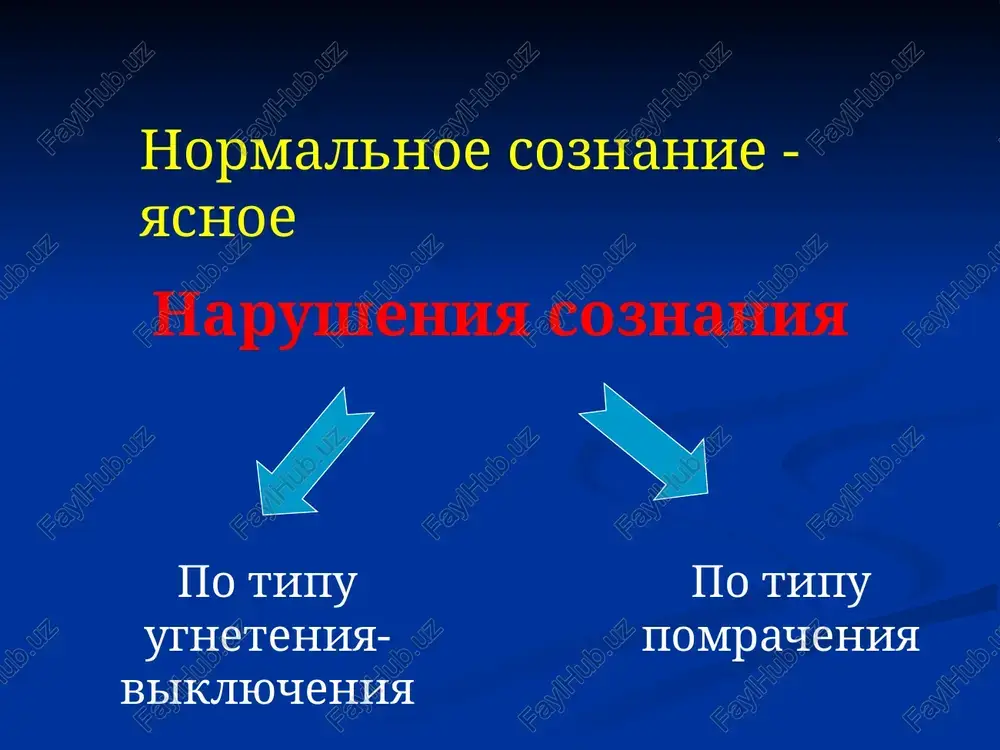 Нормальное сознание - ясное

Нарушения сознания

По типу угнетения-выключения

По типу помрачения

FaylHub.uz